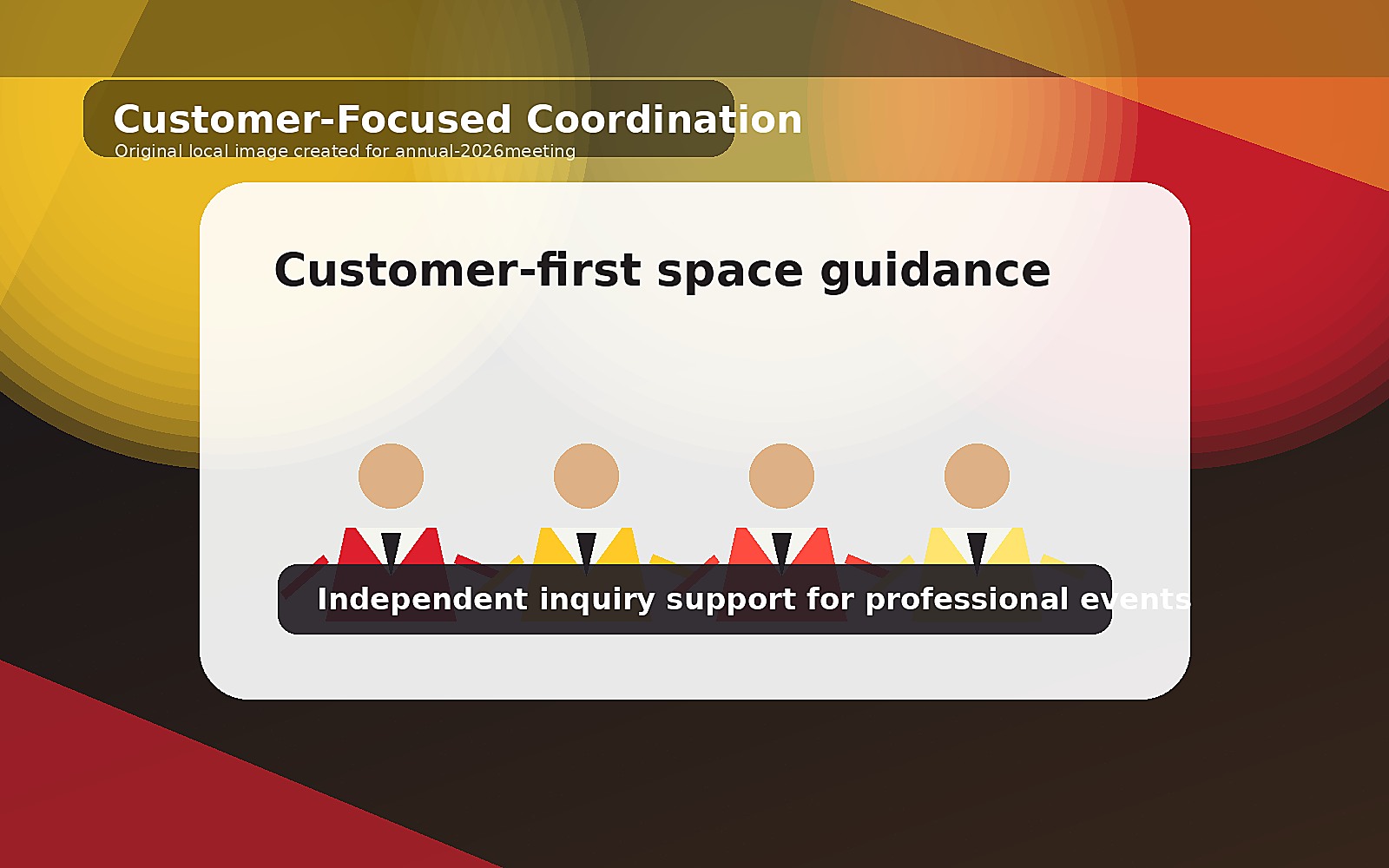 Customer-Focused Coordination
Original local image created for annual-2026meeting

Customer-first space guidance

Independent inquiry support for professional events